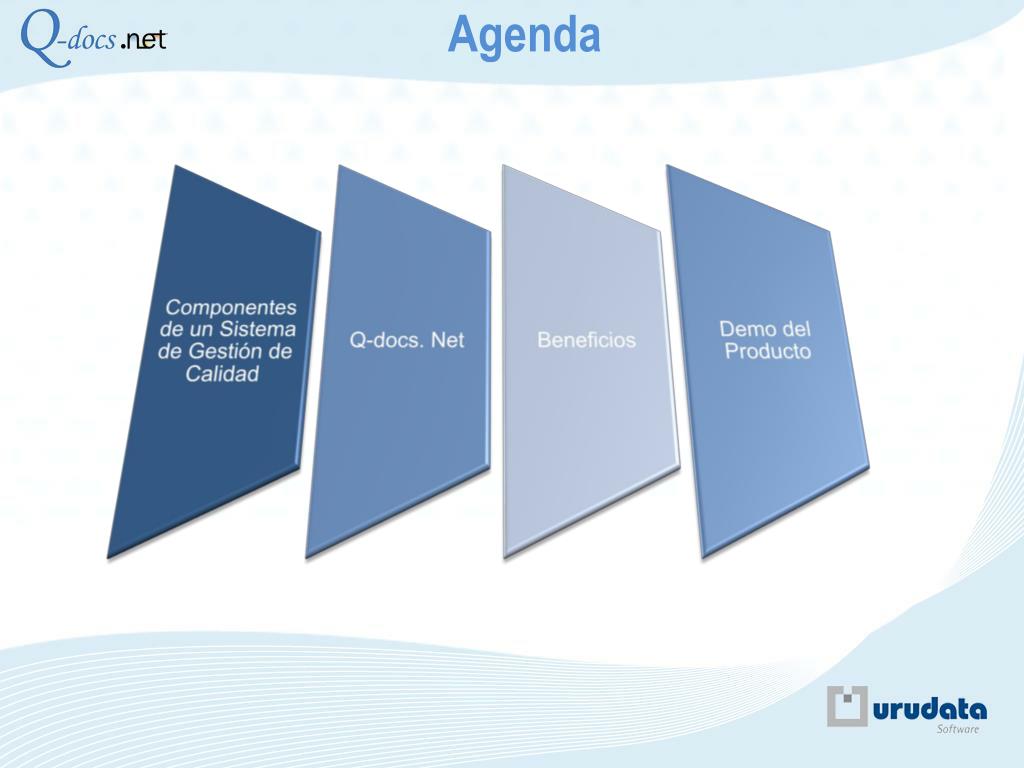 Q-docs.net

Agenda

Componentes de un Sistema de Gestión de Calidad

Q-docs. Net

Beneficios

Demo del Producto

urudata
Software